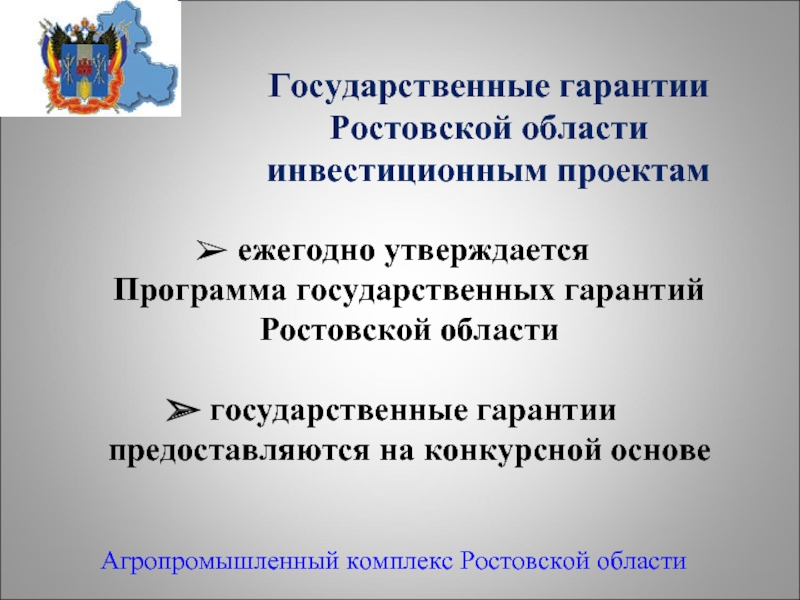 Государственные гарантии Ростовской области инвестиционным проектам

➢ ежегодно утверждается Программа государственных гарантий Ростовской области

➢ государственные гарантии предоставляются на конкурсной основе

Агропромышленный комплекс Ростовской области